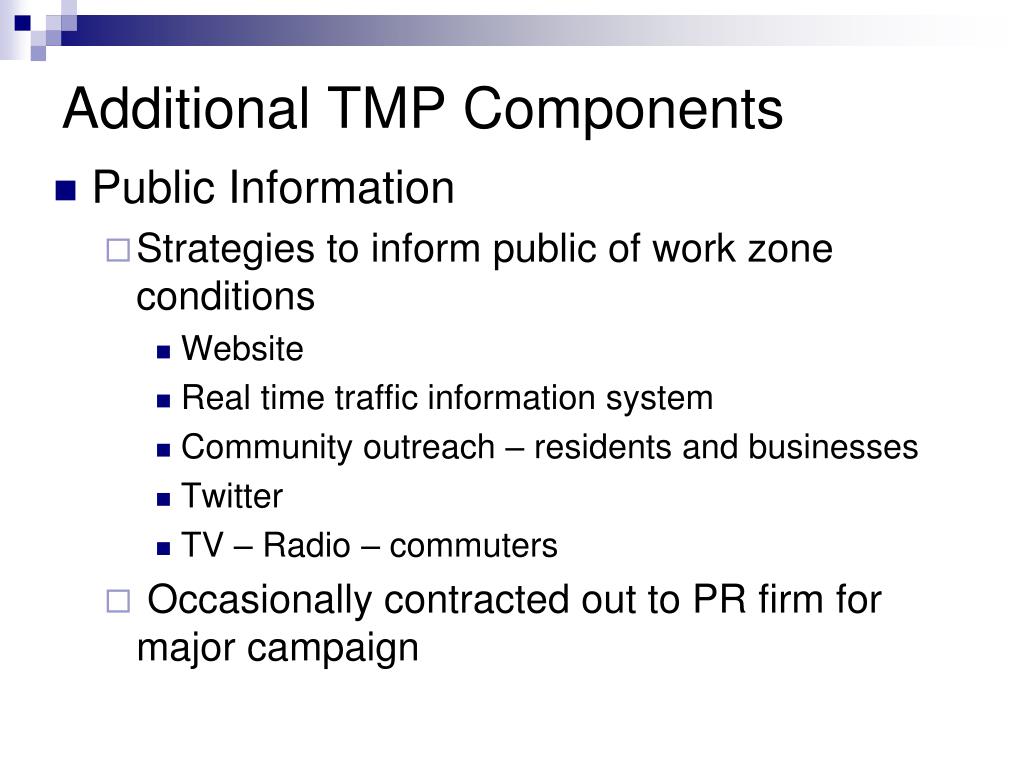 Additional TMP Components

Public Information

Strategies to inform public of work zone conditions

Website

Real time traffic information system

Community outreach – residents and businesses

Twitter

TV – Radio – commuters

Occasionally contracted out to PR firm for major campaign